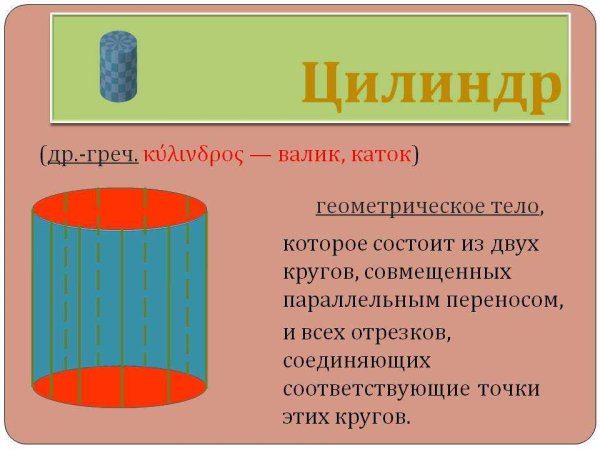 Цилиндр

(др.-греч. κύλινδρος — валик, каток)

геометрическое тело,

которое состоит из двух кругов, совмещенных параллельным переносом,

и всех отрезков, соединяющих соответствующие точки этих кругов.